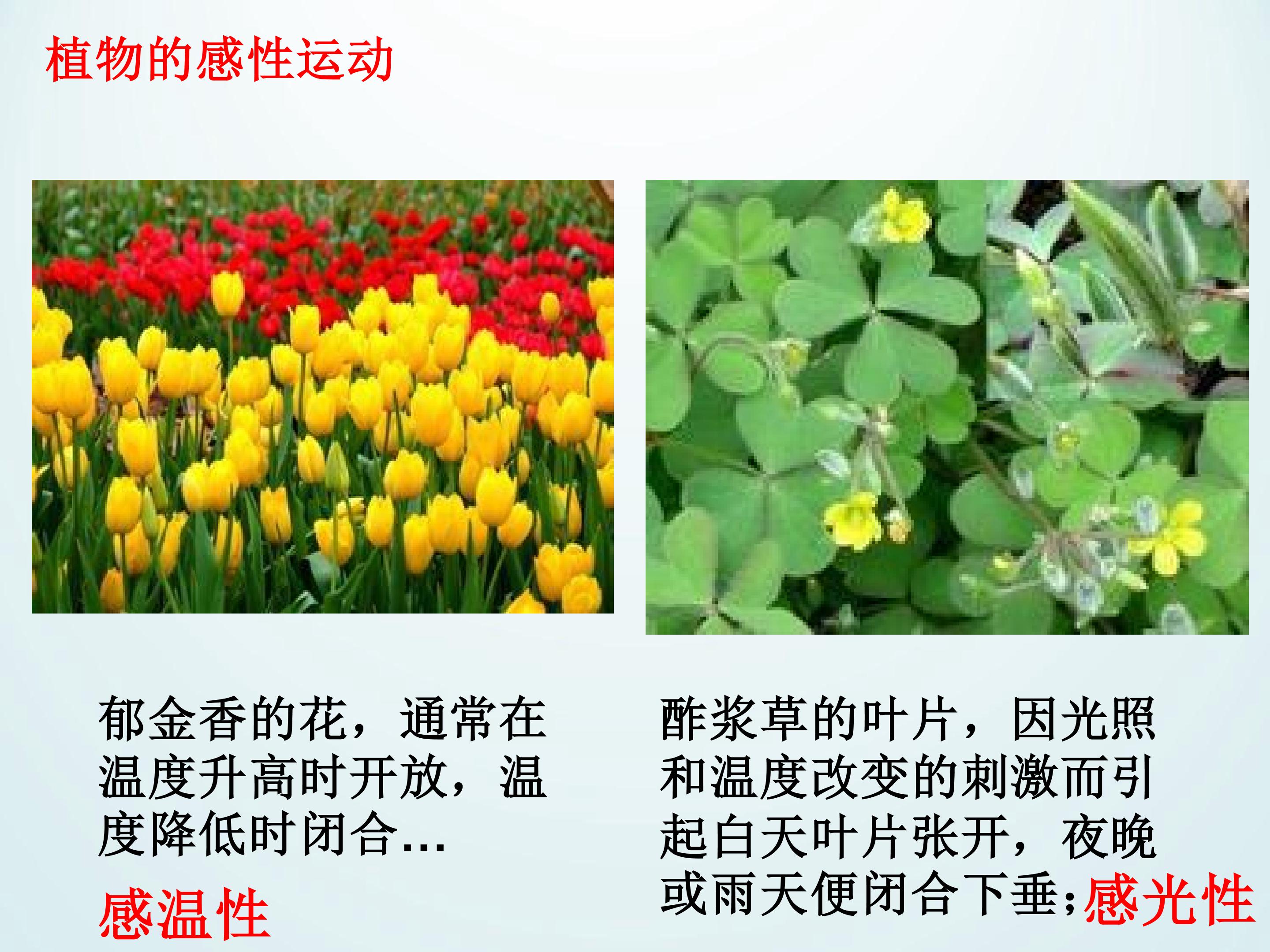 植物的感性运动

郁金香的花，通常在温度升高时开放，温度降低时闭合…

感温性

酢浆草的叶片，因光照和温度改变的刺激而引起白天叶片张开，夜晚或雨天便闭合下垂;感光性